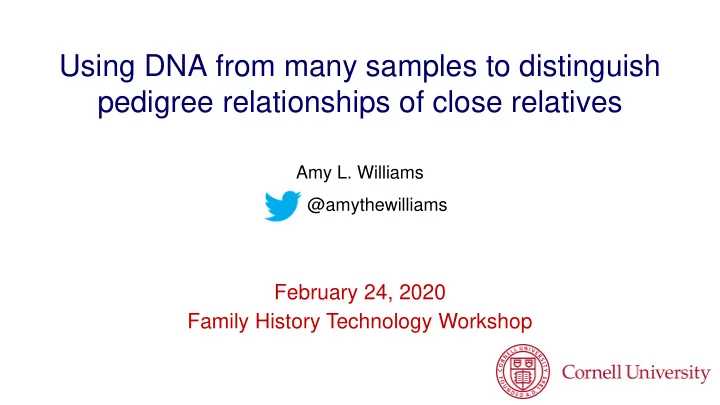 Using DNA from many samples to distinguish pedigree relationships of close relatives

Amy L. Williams

@amythewilliams

February 24, 2020
Family History Technology Workshop

CORNELL UNIVERSITY FOUNDED A.D. 1865

Cornell University